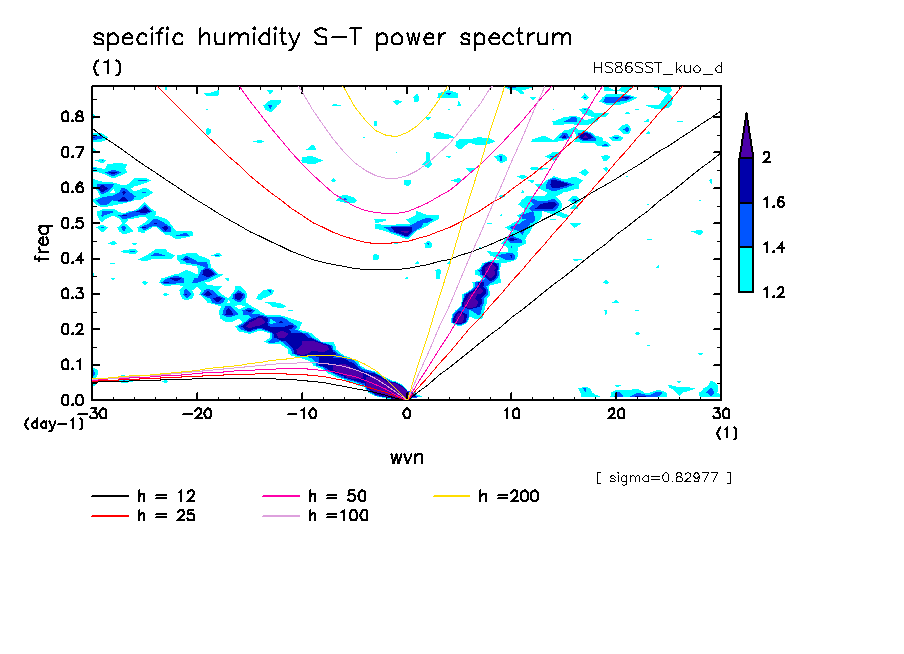 specific humidity S-T power spectrum
(1)
HS86SST_kuo_d

freq
0.8
0.7
0.6
0.5
0.4
0.3
0.2
0.1
0.0
(day-1)
-30
-20
-10
0
10
20
30
(1)
wvn

2
1.6
1.4
1.2

[ sigma=0.82977 ]

h = 12
h = 25
h = 50
h =100
h =200